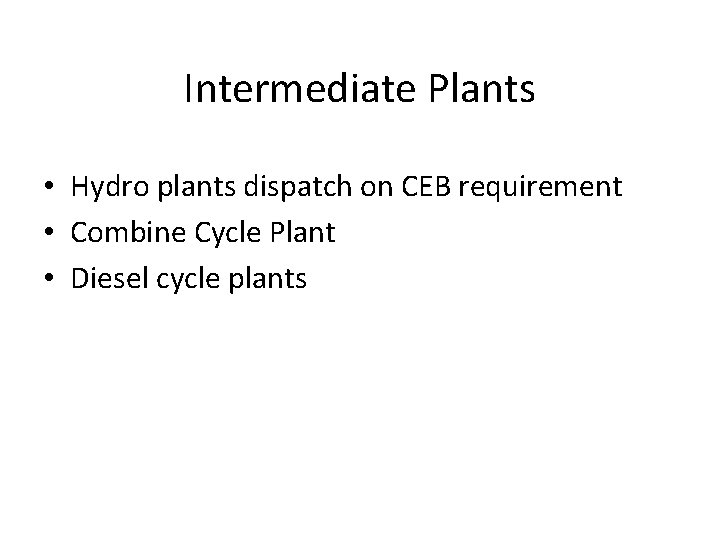 Intermediate Plants

• Hydro plants dispatch on CEB requirement
• Combine Cycle Plant
• Diesel cycle plants